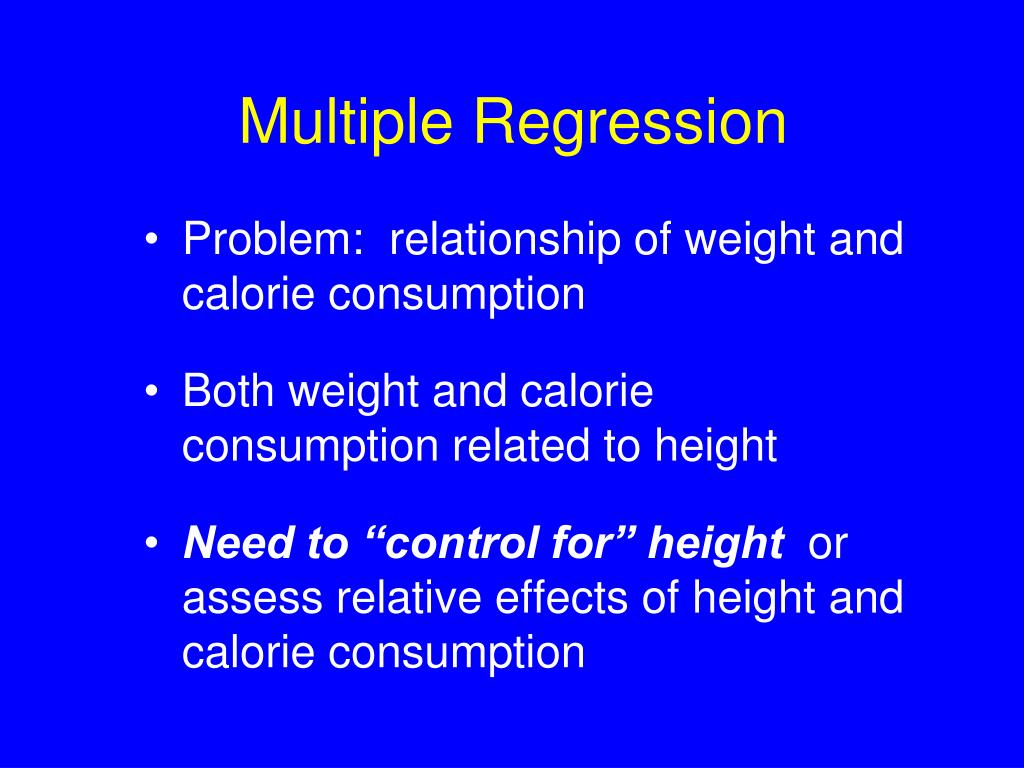 Multiple Regression

• Problem: relationship of weight and calorie consumption

• Both weight and calorie consumption related to height

• Need to “control for” height or assess relative effects of height and calorie consumption